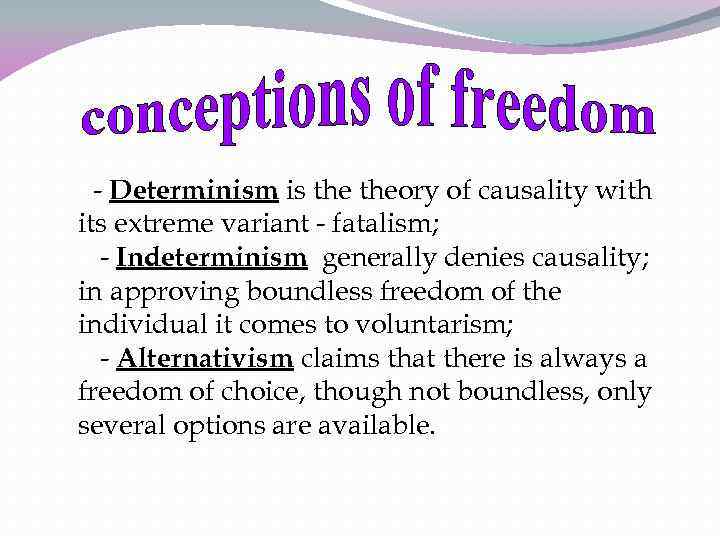 conceptions of freedom

- Determinism is the theory of causality with its extreme variant - fatalism;
- Indeterminism generally denies causality; in approving boundless freedom of the individual it comes to voluntarism;
- Alternativism claims that there is always a freedom of choice, though not boundless, only several options are available.